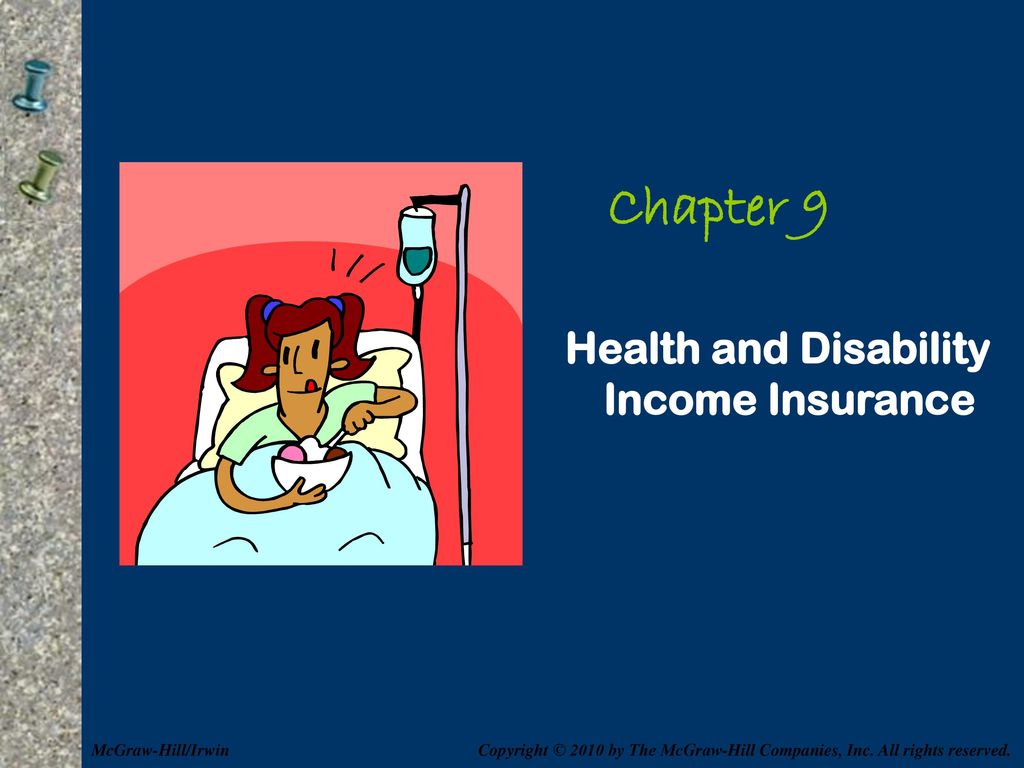 Chapter 9

Health and Disability Income Insurance

McGraw-Hill/Irwin

Copyright © 2010 by The McGraw-Hill Companies, Inc. All rights reserved.